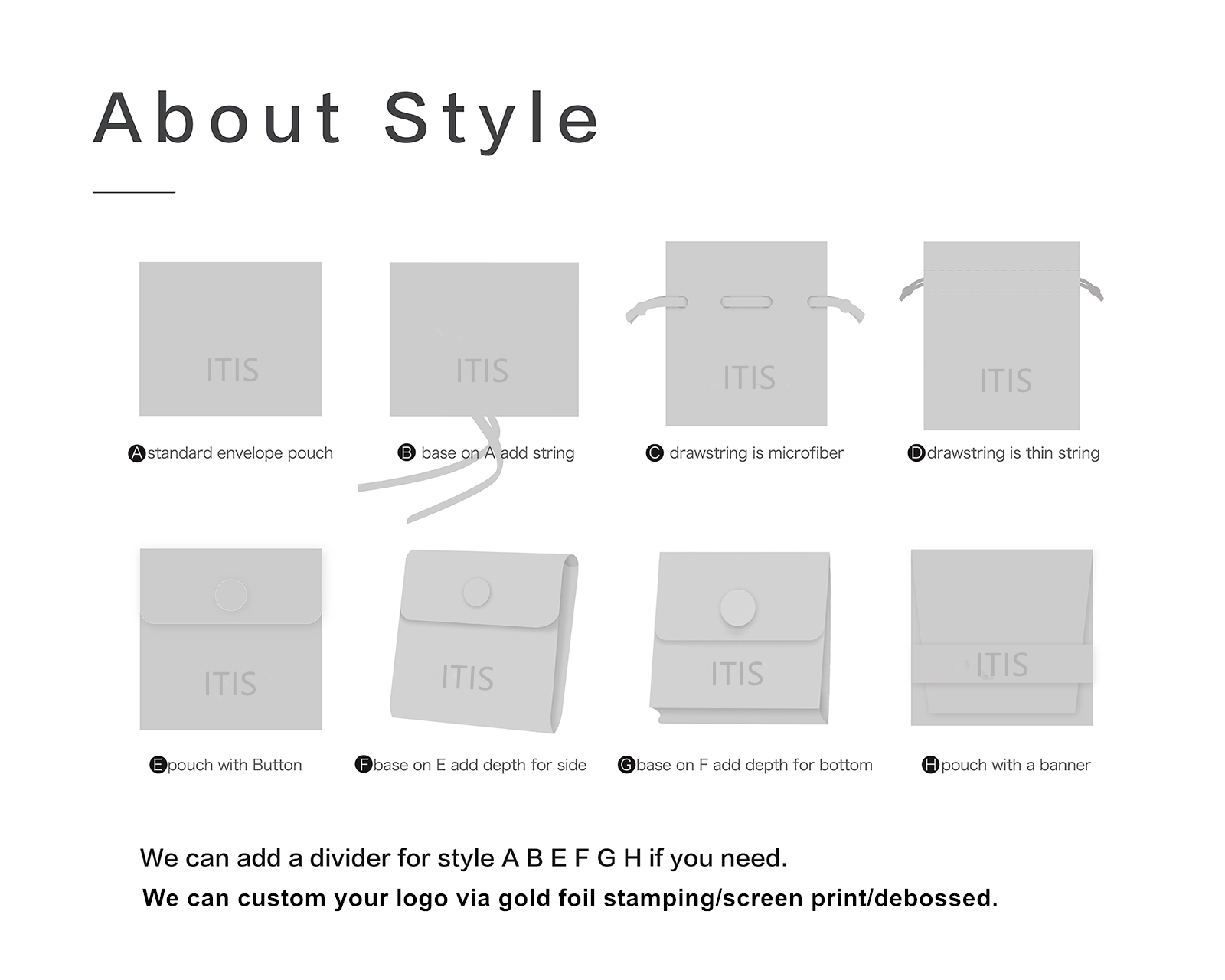 About Style

ITIS

A standard envelope pouch

ITIS

B base on A add string

ITIS

C drawstring is microfiber

ITIS

D drawstring is thin string

ITIS

E pouch with Button

ITIS

F base on E add depth for side

ITIS

G base on F add depth for bottom

ITIS

H pouch with a banner

We can add a divider for style A B E F G H if you need.

We can custom your logo via gold foil stamping/screen print/debossed.